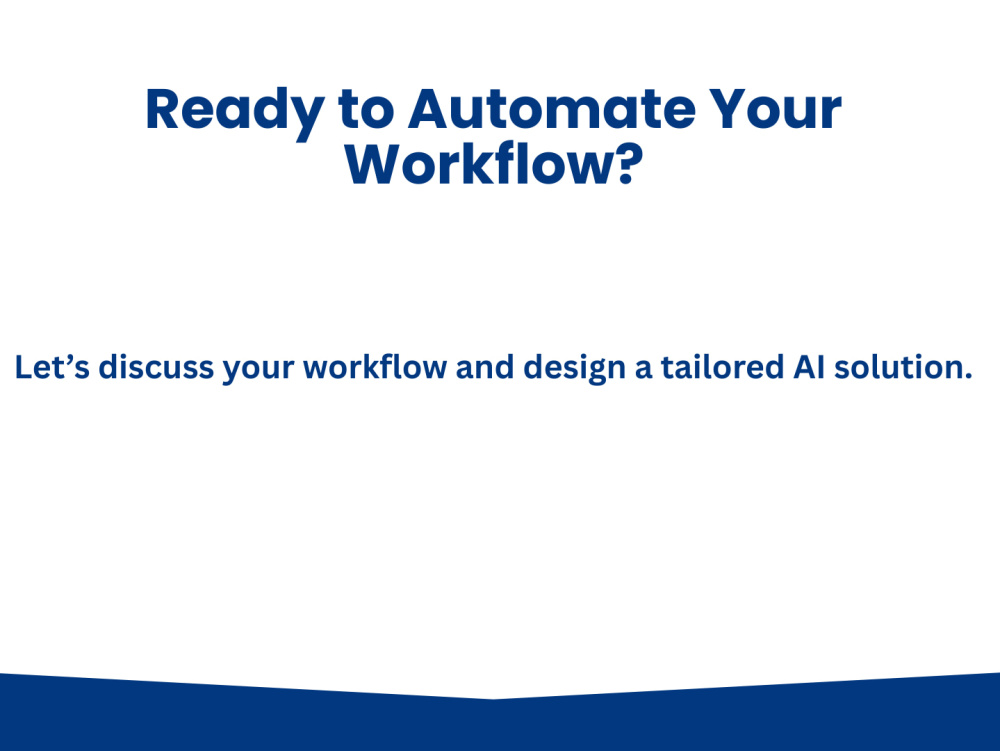 Ready to Automate Your Workflow?

Let's discuss your workflow and design a tailored AI solution.